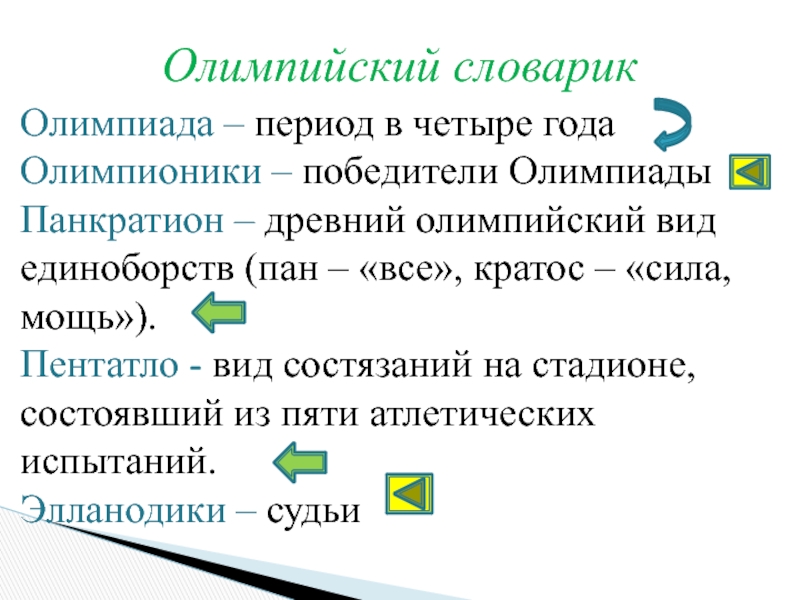 Олимпийский словарик

Олимпиада – период в четыре года

Олимпионики – победители Олимпиады

Панкратион – древний олимпийский вид единоборств (пан – «все», кратос – «сила, мощь»).

Пентатло - вид состязаний на стадионе, состоявший из пяти атлетических испытаний.

Элланодики – судьи